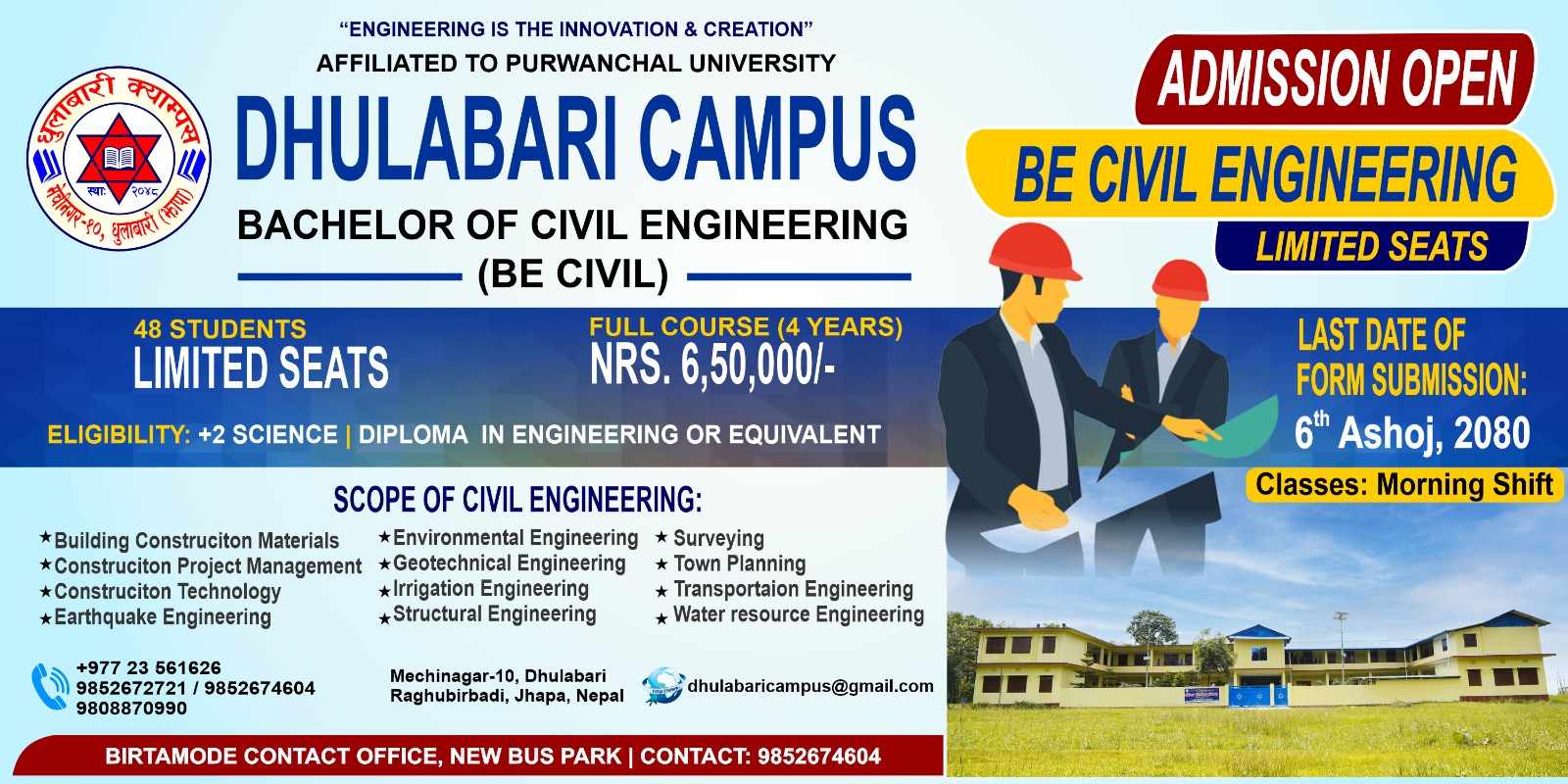 धुलाबारी क्याम्पस
स्था: २०४८
मेचीनगर-१०, धुलाबारी (झापा)

"ENGINEERING IS THE INNOVATION & CREATION"
AFFILIATED TO PURWANCHAL UNIVERSITY
DHULABARI CAMPUS
BACHELOR OF CIVIL ENGINEERING
(BE CIVIL)

ADMISSION OPEN
BE CIVIL ENGINEERING
LIMITED SEATS

48 STUDENTS
LIMITED SEATS

FULL COURSE (4 YEARS)
NRS. 6,50,000/-

ELIGIBILITY: +2 SCIENCE | DIPLOMA IN ENGINEERING OR EQUIVALENT

LAST DATE OF
FORM SUBMISSION:
$6^{th}$ Ashoj, 2080

Classes: Morning Shift

SCOPE OF CIVIL ENGINEERING:

★Building Construciton Materials
★Construciton Project Management
★Construciton Technology
★Earthquake Engineering

★Environmental Engineering
★Geotechnical Engineering
★Irrigation Engineering
★Structural Engineering

★ Surveying
★ Town Planning
★ Transportaion Engineering
★ Water resource Engineering

+977 23 561626
9852672721 / 9852674604
9808870990

Mechinagar-10, Dhulabari
Raghubirbadi, Jhapa, Nepal

dhulabaricampus@gmail.com

BIRTAMODE CONTACT OFFICE, NEW BUS PARK | CONTACT: 9852674604